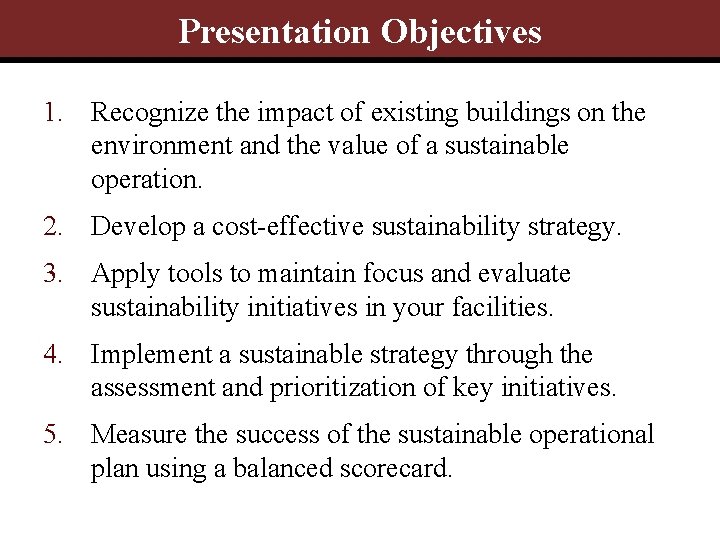 Presentation Objectives

1. Recognize the impact of existing buildings on the environment and the value of a sustainable operation.

2. Develop a cost-effective sustainability strategy.

3. Apply tools to maintain focus and evaluate sustainability initiatives in your facilities.

4. Implement a sustainable strategy through the assessment and prioritization of key initiatives.

5. Measure the success of the sustainable operational plan using a balanced scorecard.